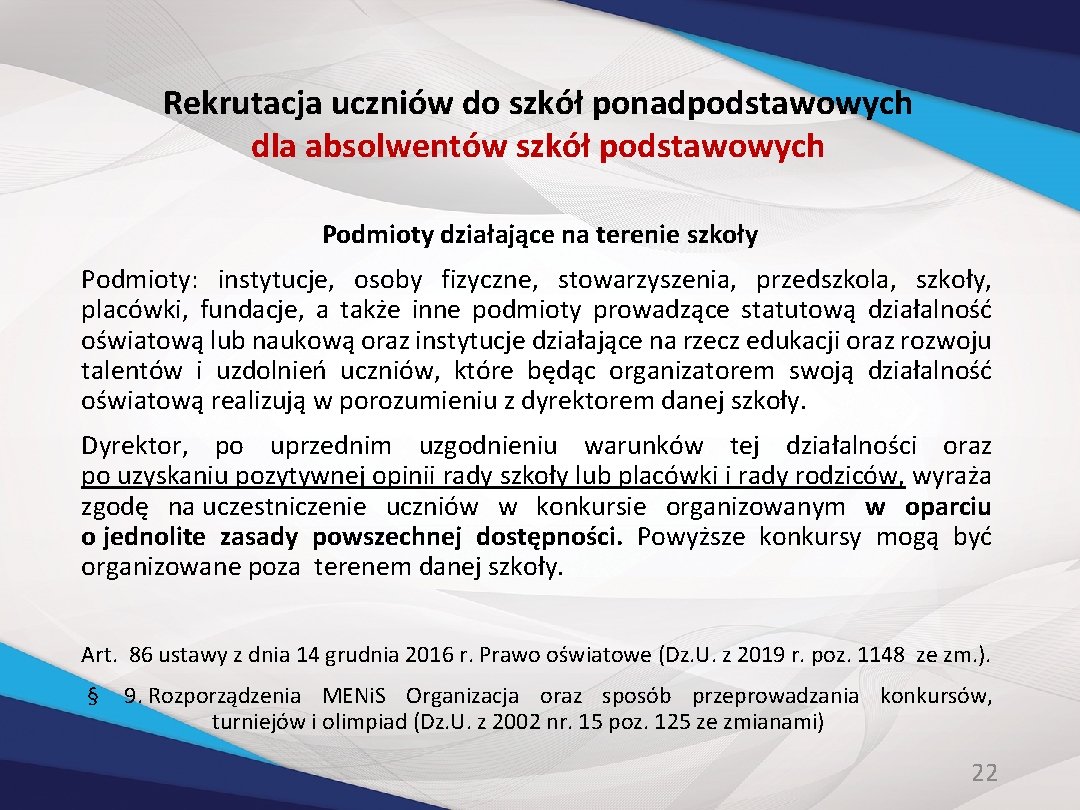 Rekrutacja uczniów do szkół ponadpodstawowych
dla absolwentów szkół podstawowych

Podmioty działające na terenie szkoły

Podmioty: instytucje, osoby fizyczne, stowarzyszenia, przedszkola, szkoły, placówki, fundacje, a także inne podmioty prowadzące statutową działalność oświatową lub naukową oraz instytucje działające na rzecz edukacji oraz rozwoju talentów i uzdolnień uczniów, które będąc organizatorem swoją działalność oświatową realizują w porozumieniu z dyrektorem danej szkoły.

Dyrektor, po uprzednim uzgodnieniu warunków tej działalności oraz po uzyskaniu pozytywnej opinii rady szkoły lub placówki i rady rodziców, wyraża zgodę na uczestniczenie uczniów w konkursie organizowanym w oparciu o jednolite zasady powszechnej dostępności. Powyższe konkursy mogą być organizowane poza terenem danej szkoły.

Art. 86 ustawy z dnia 14 grudnia 2016 r. Prawo oświatowe (Dz.U. z 2019 r. poz. 1148 ze zm.).

§ 9. Rozporządzenia MENiS Organizacja oraz sposób przeprowadzania konkursów, turniejów i olimpiad (Dz.U. z 2002 nr. 15 poz. 125 ze zmianami)

22